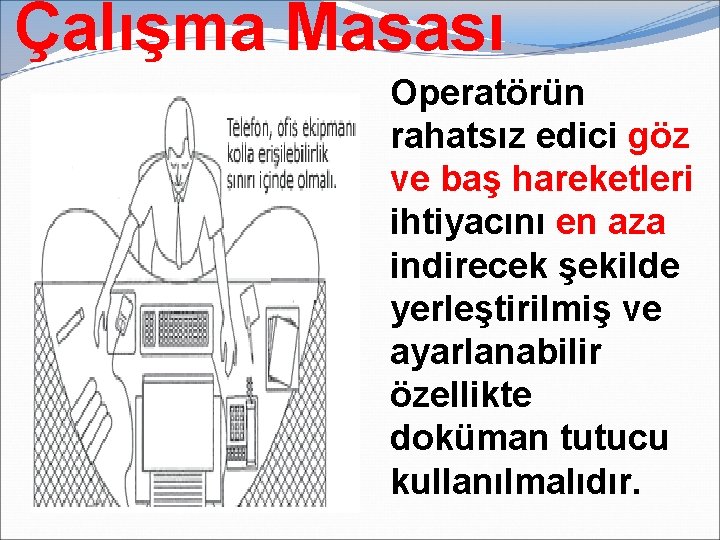 Çalışma Masası

Telefon, ofis ekipmanı kolla erişilebilirlik sınırı içinde olmalı.

Operatörün rahatsız edici göz ve baş hareketleri ihtiyacını en aza indirecek şekilde yerleştirilmiş ve ayarlanabilir özellikte doküman tutucu kullanılmalıdır.